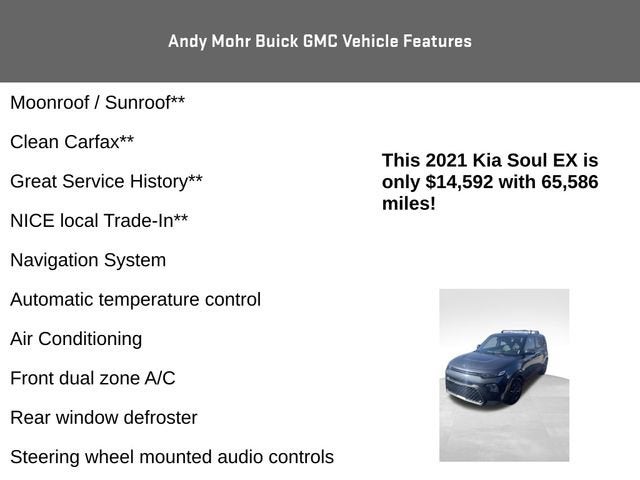 Andy Mohr Buick GMC Vehicle Features

Moonroof / Sunroof**

Clean Carfax**

Great Service History**

NICE local Trade-In**

Navigation System

Automatic temperature control

Air Conditioning

Front dual zone A/C

Rear window defroster

Steering wheel mounted audio controls

This 2021 Kia Soul EX is only $14,592 with 65,586 miles!